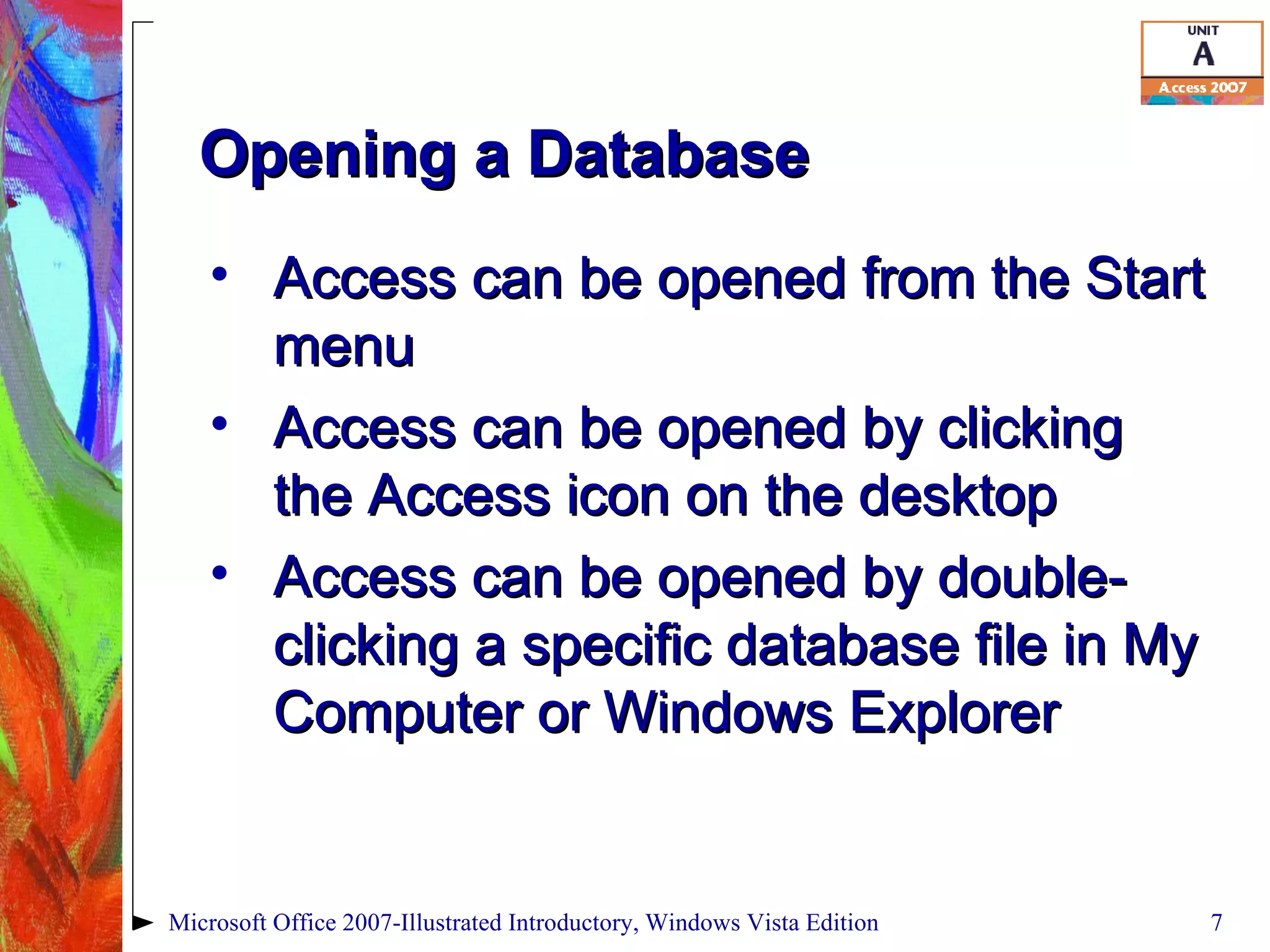 UNIT
A
Access 2007

Opening a Database

• Access can be opened from the Start menu
• Access can be opened by clicking the Access icon on the desktop
• Access can be opened by double-clicking a specific database file in My Computer or Windows Explorer

Microsoft Office 2007-Illustrated Introductory, Windows Vista Edition 7